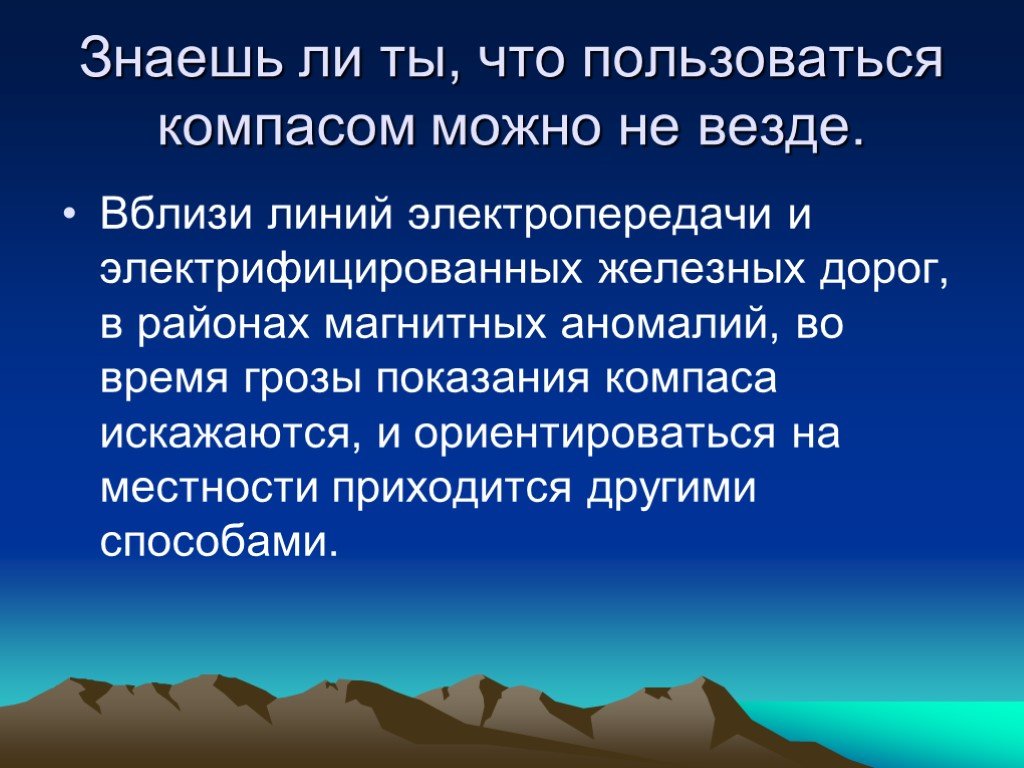 Знаешь ли ты, что пользоваться компасом можно не везде.

• Вблизи линий электропередачи и электрифицированных железных дорог, в районах магнитных аномалий, во время грозы показания компаса искажаются, и ориентироваться на местности приходится другими способами.